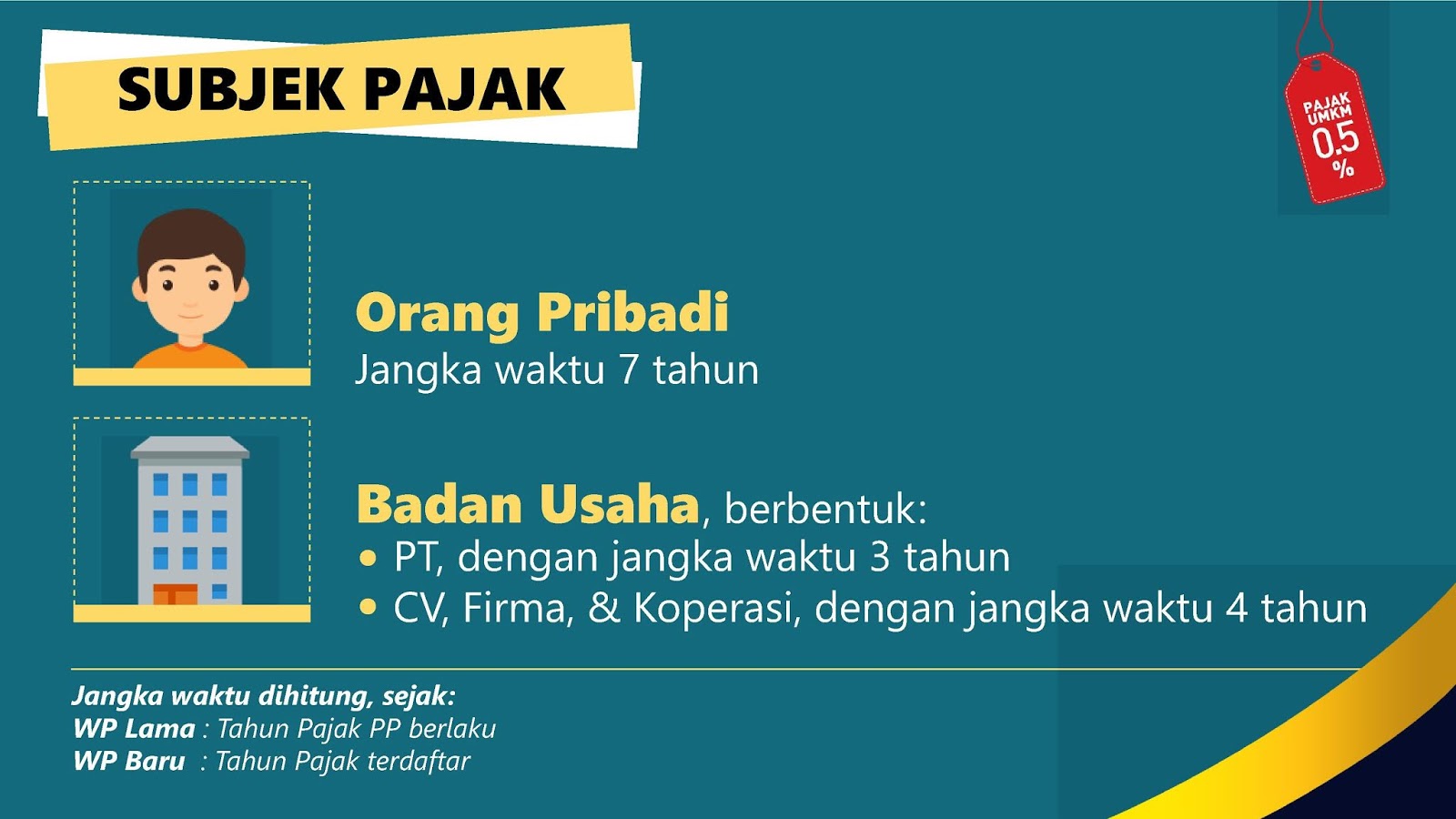 SUBJEK PAJAK

PAJAK UMKM 0,5 %

Orang Pribadi
Jangka waktu 7 tahun

Badan Usaha, berbentuk:
• PT, dengan jangka waktu 3 tahun
• CV, Firma, & Koperasi, dengan jangka waktu 4 tahun

Jangka waktu dihitung, sejak:
WP Lama : Tahun Pajak PP berlaku
WP Baru : Tahun Pajak terdaftar